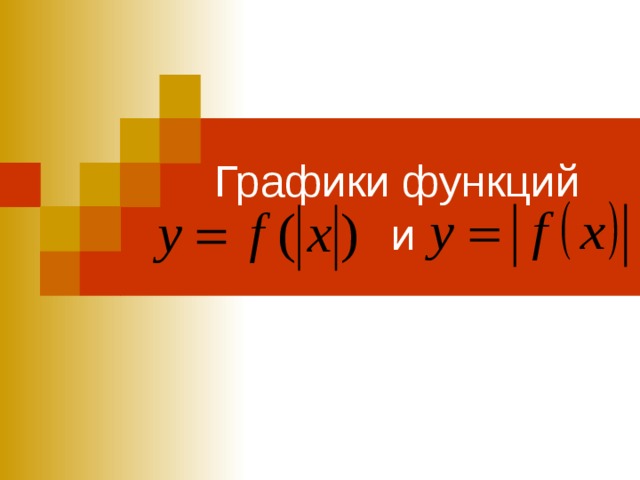 Графики функций

$y = f(|x|)$ и $y = |f(x)|$